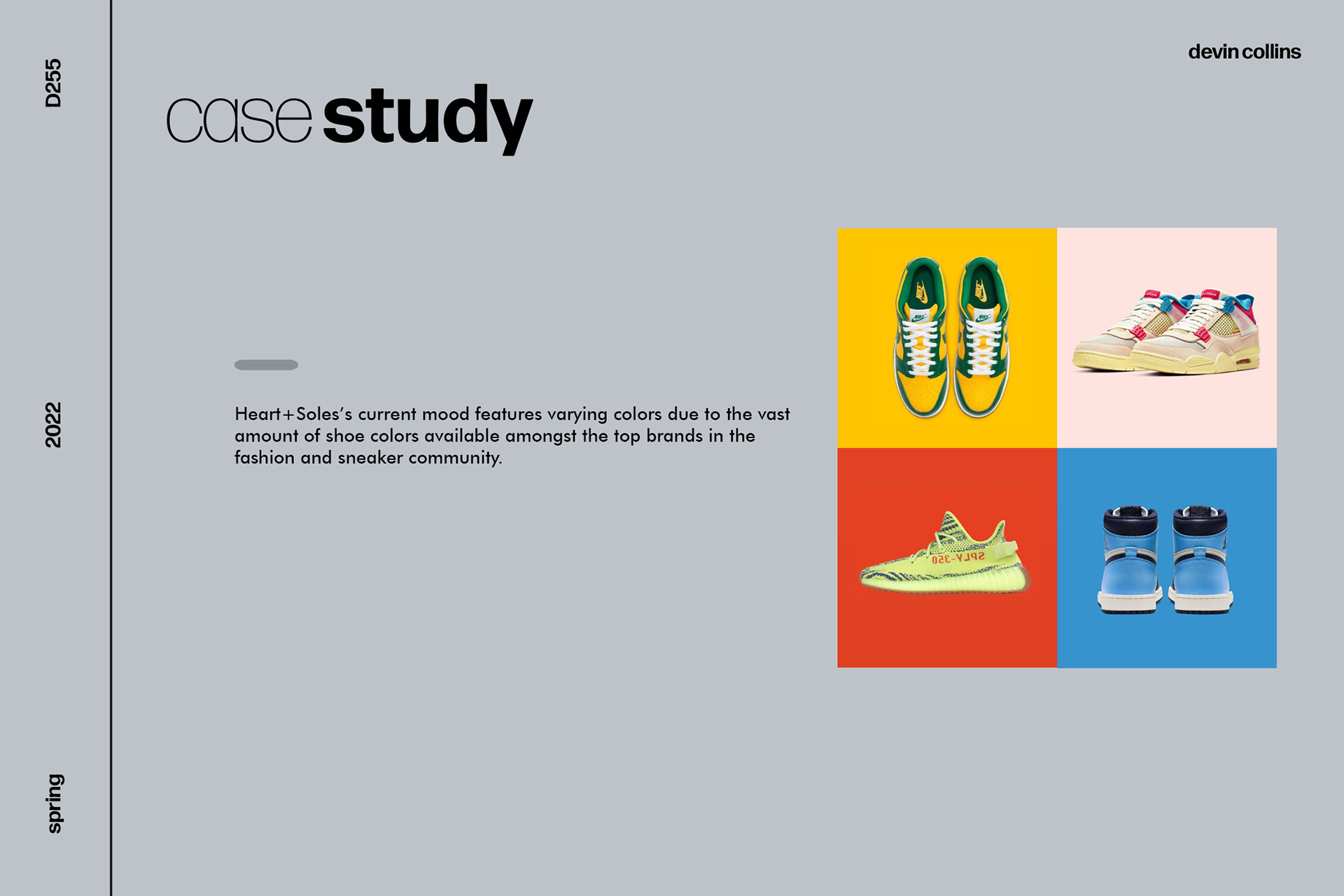 D255

2022

spring

devin collins

case study

Heart+Soles's current mood features varying colors due to the vast amount of shoe colors available amongst the top brands in the fashion and sneaker community.

NIKE NIKE

SPLY-350